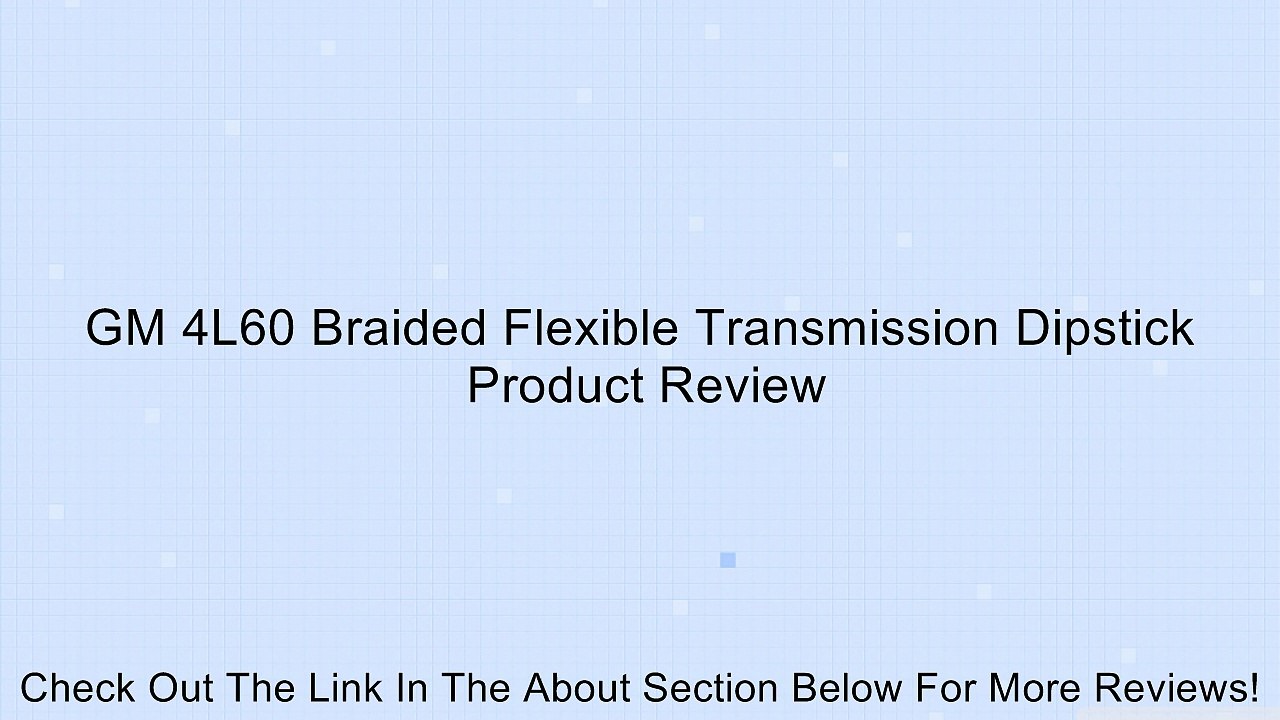 GM 4L60 Braided Flexible Transmission Dipstick Product Review

Check Out The Link In The About Section Below For More Reviews!